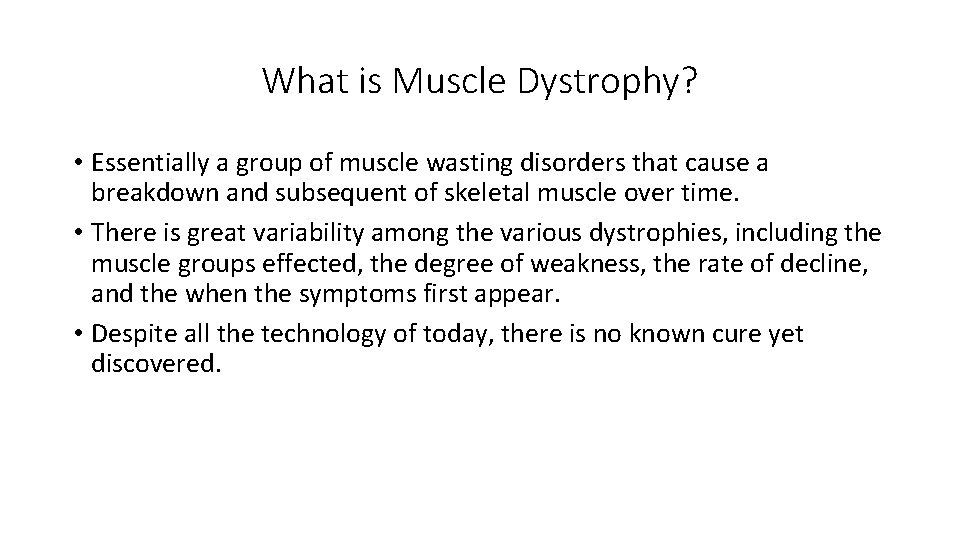 What is Muscle Dystrophy?

• Essentially a group of muscle wasting disorders that cause a breakdown and subsequent of skeletal muscle over time.
• There is great variability among the various dystrophies, including the muscle groups effected, the degree of weakness, the rate of decline, and the when the symptoms first appear.
• Despite all the technology of today, there is no known cure yet discovered.